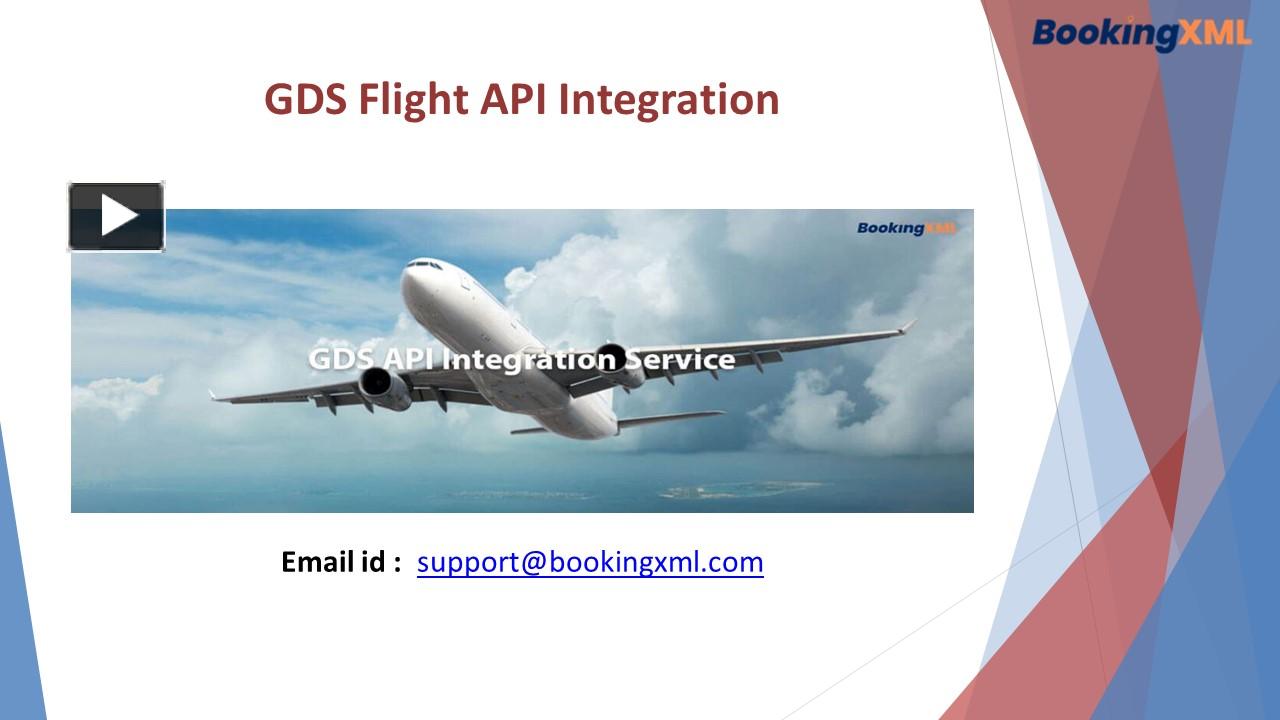 BookingXML

GDS Flight API Integration

BookingXML

GDS API Integration Service

Email id : support@bookingxml.com